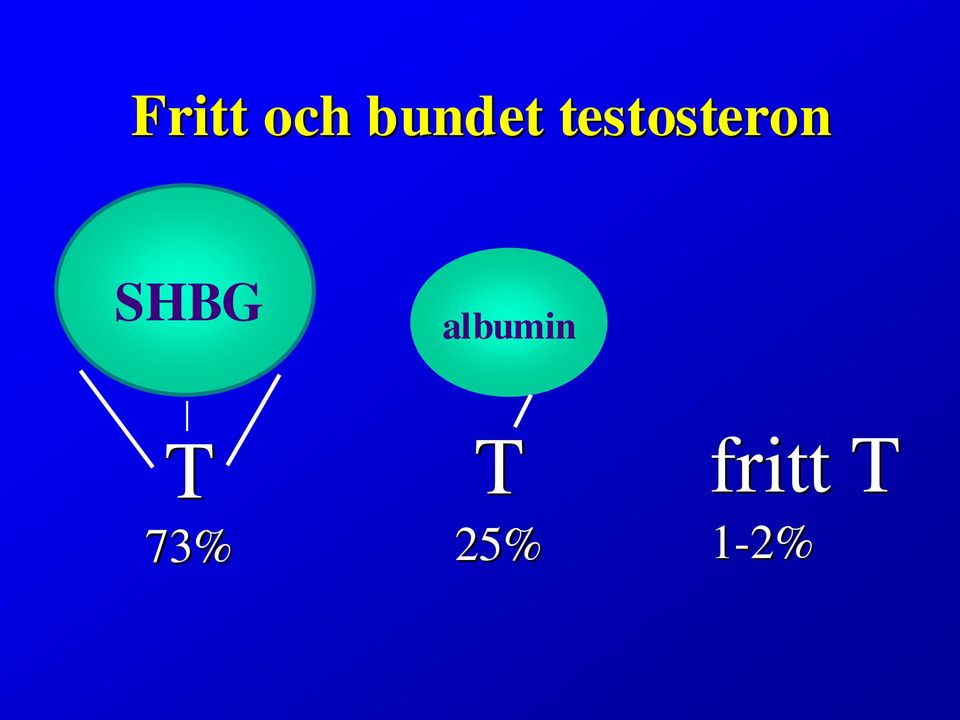 Fritt och bundet testosteron

SHBG

T

73%

albumin

T

25%

fritt T

1-2%